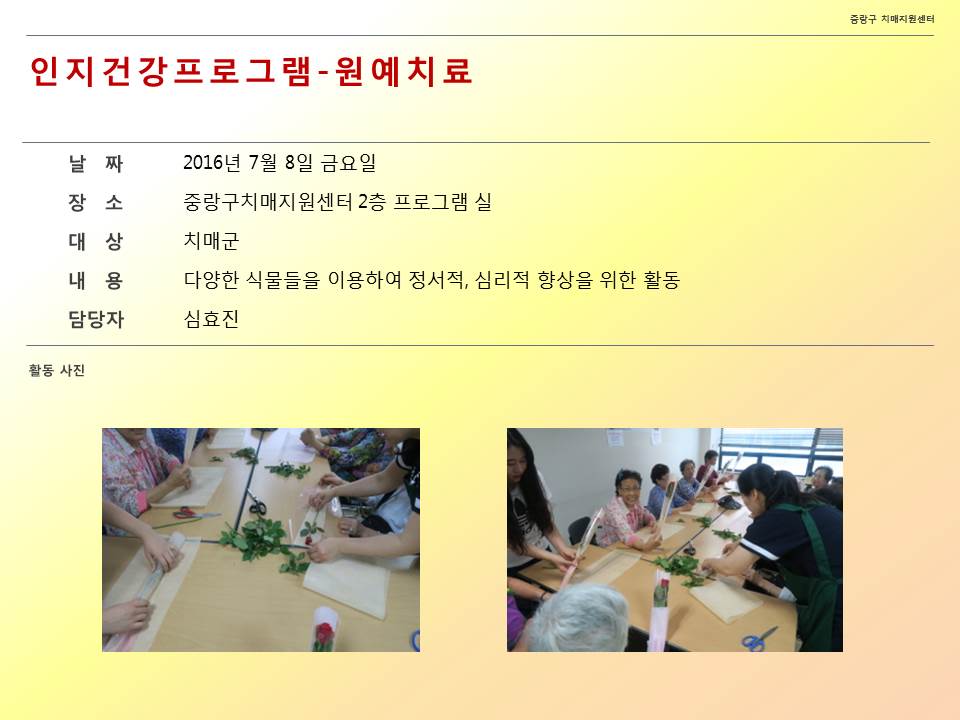 중랑구 치매지원센터

인지건강프로그램-원예치료

| 날 짜 | 2016년 7월 8일 금요일 |
|---|---|
| 장 소 | 중랑구치매지원센터 2층 프로그램 실 |
| 대 상 | 치매군 |
| 내 용 | 다양한 식물들을 이용하여 정서적, 심리적 향상을 위한 활동 |
| 담당자 | 심효진 |

활동 사진